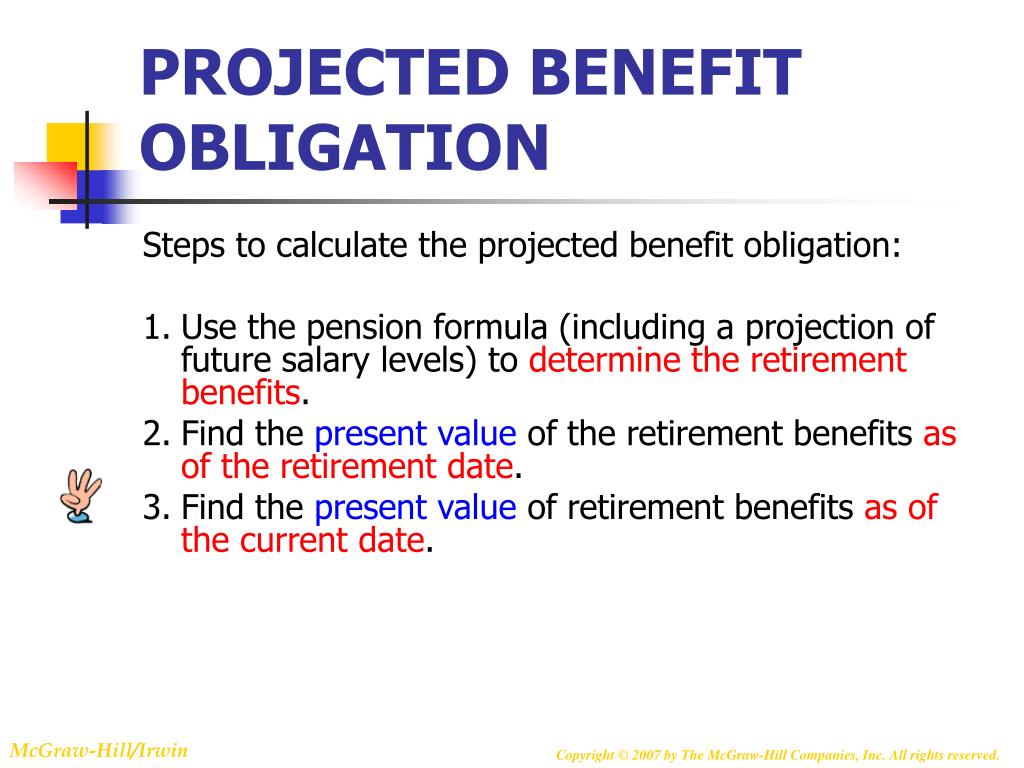 PROJECTED BENEFIT OBLIGATION

Steps to calculate the projected benefit obligation:

1. Use the pension formula (including a projection of future salary levels) to determine the retirement benefits.
2. Find the present value of the retirement benefits as of the retirement date.
3. Find the present value of retirement benefits as of the current date.

McGraw-Hill/Irwin

Copyright © 2007 by The McGraw-Hill Companies, Inc. All rights reserved.